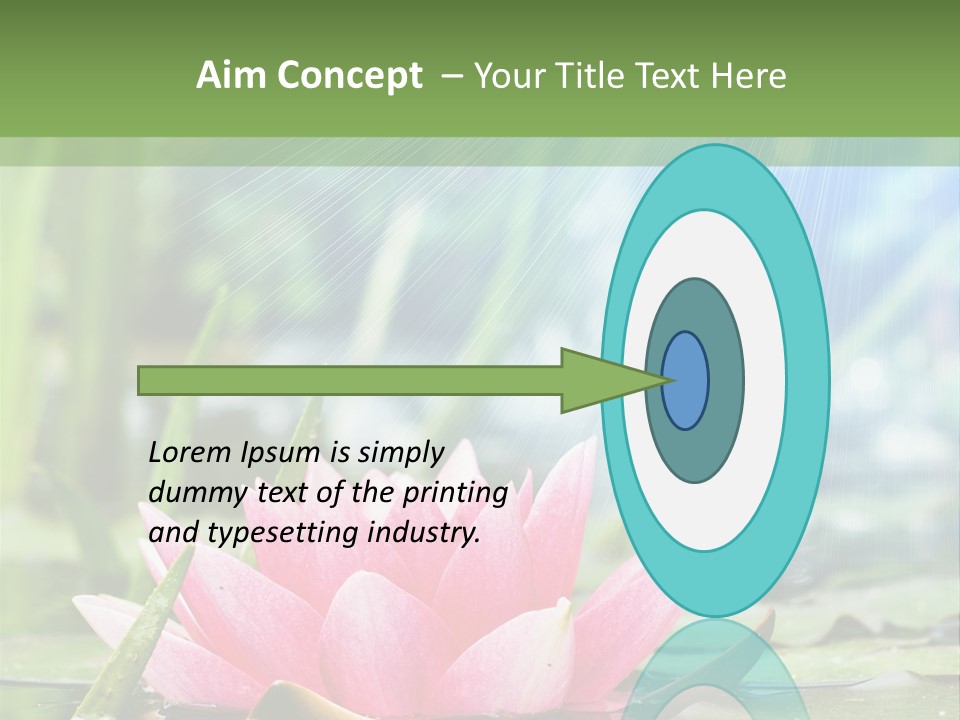 Aim Concept – Your Title Text Here

Lorem Ipsum is simply dummy text of the printing and typesetting industry.